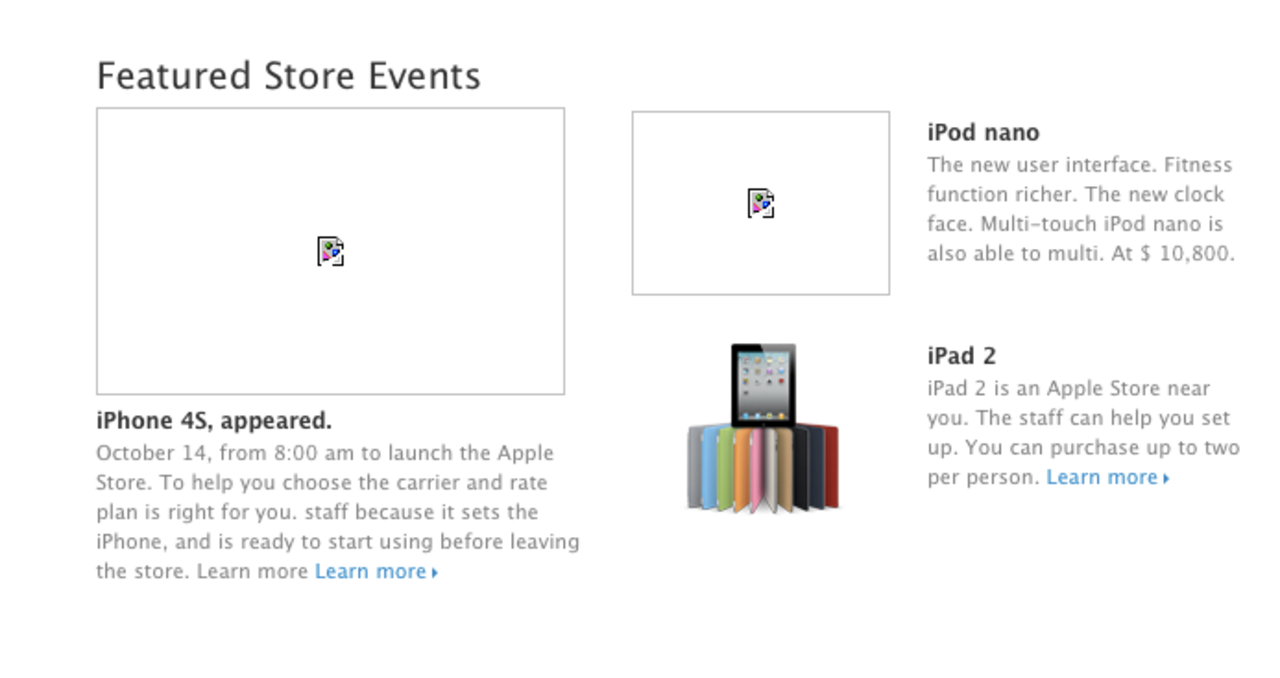 Featured Store Events

iPhone 4S, appeared.
October 14, from 8:00 am to launch the Apple Store. To help you choose the carrier and rate plan is right for you. staff because it sets the iPhone, and is ready to start using before leaving the store. Learn more Learn more ▸

iPod nano
The new user interface. Fitness function richer. The new clock face. Multi-touch iPod nano is also able to multi. At $ 10,800.

iPad 2
iPad 2 is an Apple Store near you. The staff can help you set up. You can purchase up to two per person. Learn more ▸